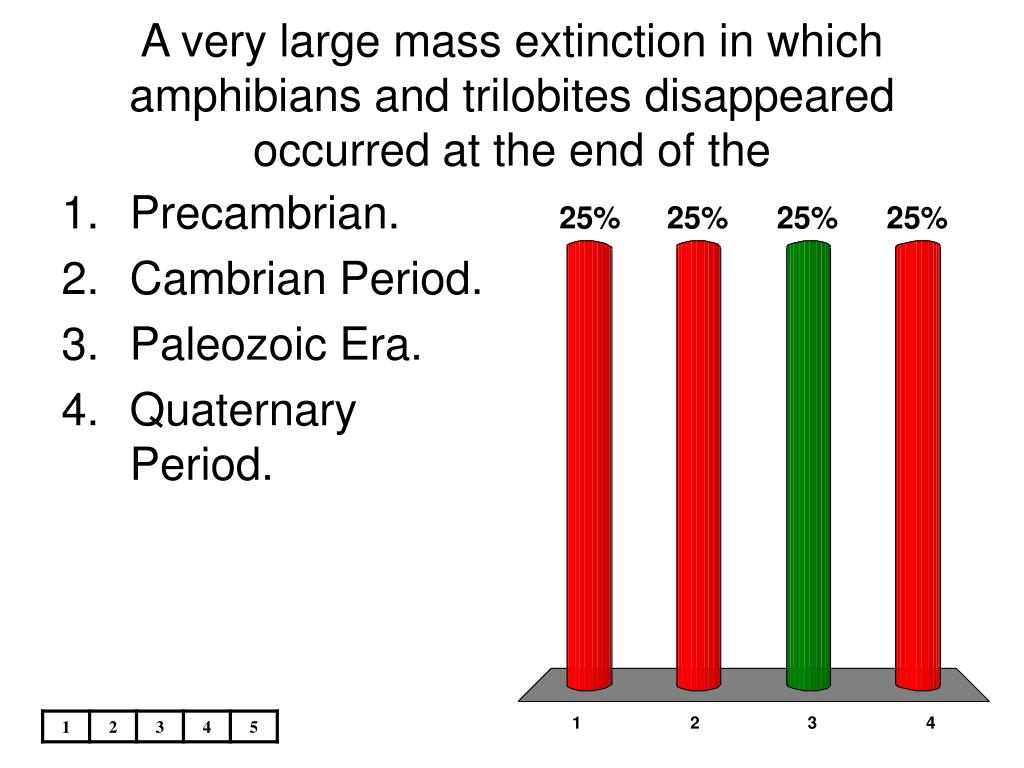 A very large mass extinction in which amphibians and trilobites disappeared occurred at the end of the

1. Precambrian.
2. Cambrian Period.
3. Paleozoic Era.
4. Quaternary Period.

25% 25% 25% 25%

1 2 3 4

| 1 | 2 | 3 | 4 | 5 |
|---|---|---|---|---|